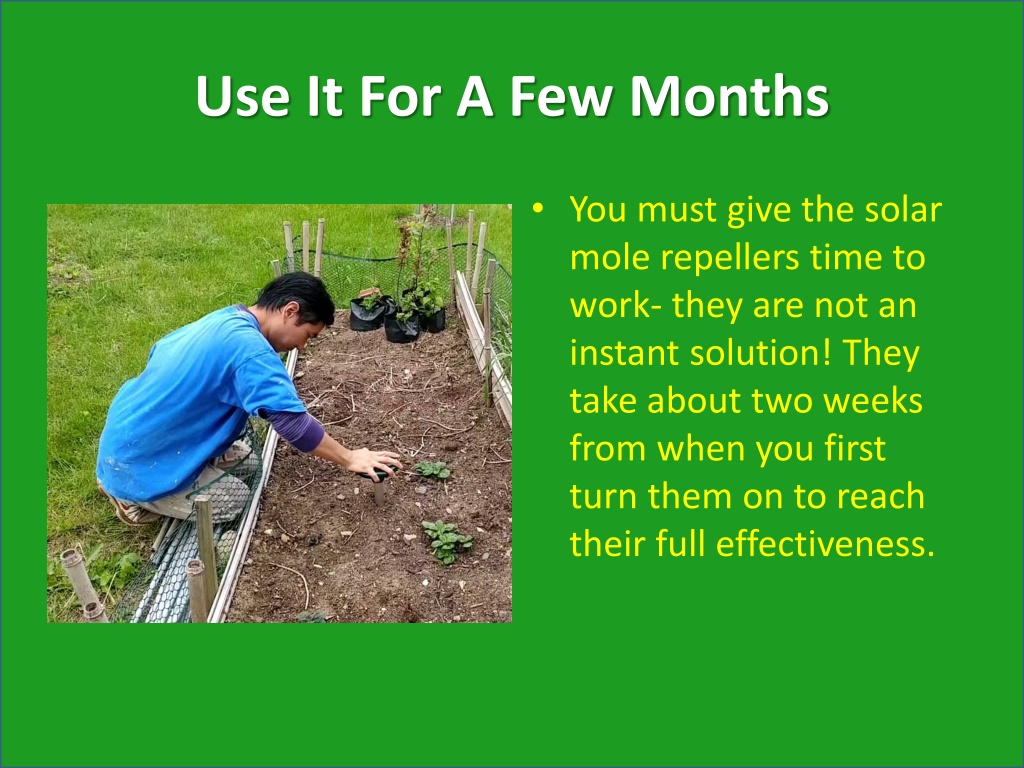 Use It For A Few Months

• You must give the solar mole repellers time to work- they are not an instant solution! They take about two weeks from when you first turn them on to reach their full effectiveness.